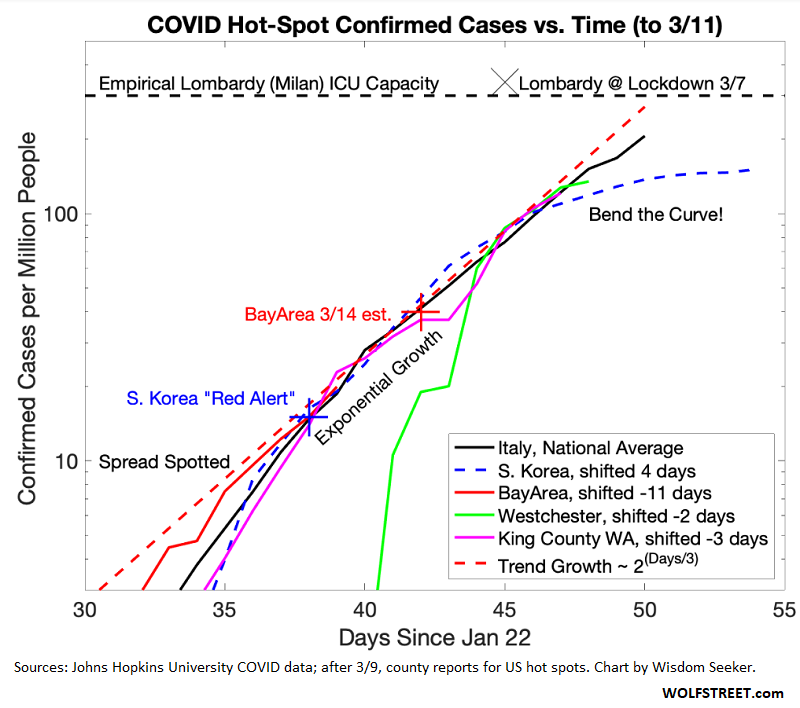 COVID Hot-Spot Confirmed Cases vs. Time (to 3/11)

Empirical Lombardy (Milan) ICU Capacity

Lombardy @ Lockdown 3/7

Confirmed Cases per Million People

100

10

Bend the Curve!

BayArea 3/14 est.

Exponential Growth

S. Korea "Red Alert"

Spread Spotted

Italy, National Average
S. Korea, shifted 4 days
BayArea, shifted -11 days
Westchester, shifted -2 days
King County WA, shifted -3 days
Trend Growth ~ $2^{(Days/3)}$

30 35 40 45 50 55

Days Since Jan 22

Sources: Johns Hopkins University COVID data; after 3/9, county reports for US hot spots. Chart by Wisdom Seeker.

WOLFSTREET.com